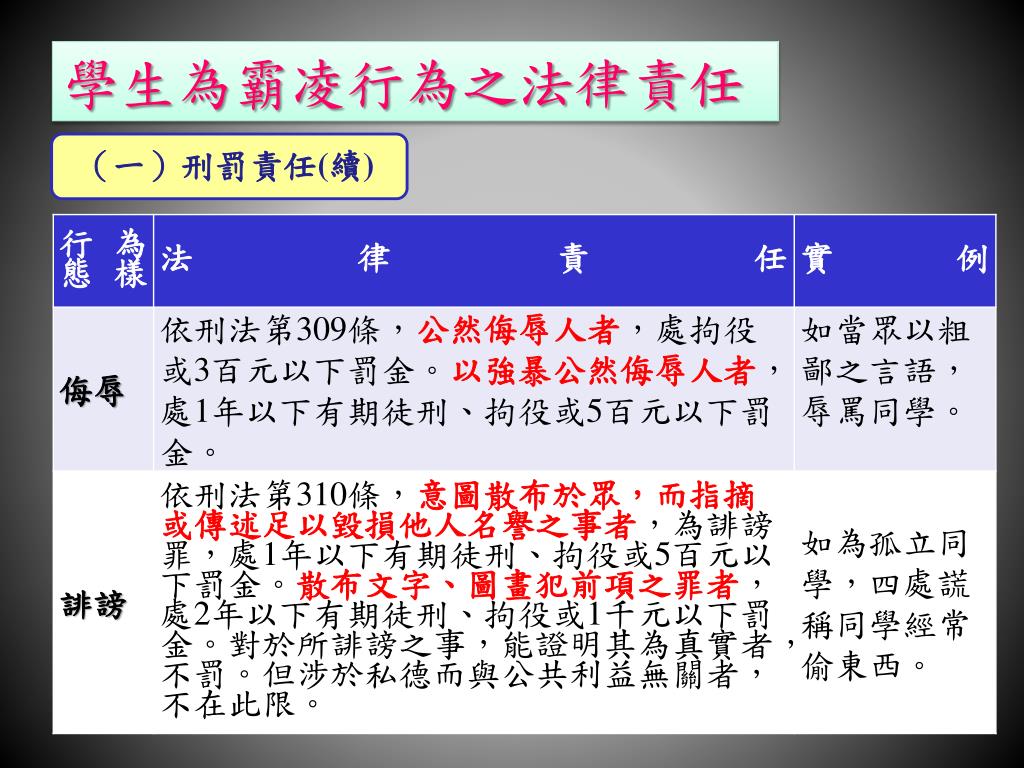 學生為霸凌行為之法律責任

（一）刑罰責任(續)

| 行為態樣 | 法律責任 | 實例 |
|---|---|---|
| 侮辱 | 依刑法第309條，公然侮辱人者，處拘役或3百元以下罰金。以強暴公然侮辱人者，處1年以下有期徒刑、拘役或5百元以下罰金。 | 如當眾以粗鄙之言語，辱罵同學。 |
| 誹謗 | 依刑法第310條，意圖散布於眾，而指摘或傳述足以毀損他人名譽之事者，為誹謗罪，處1年以下有期徒刑、拘役或5百元以下罰金。散布文字、圖畫犯前項之罪者，處2年以下有期徒刑、拘役或1千元以下罰金。對於所誹謗之事，能證明其為真實者，不罰。但涉於私德而與公共利益無關者，不在此限。 | 如為孤立同學，四處謊稱同學經常偷東西。 |